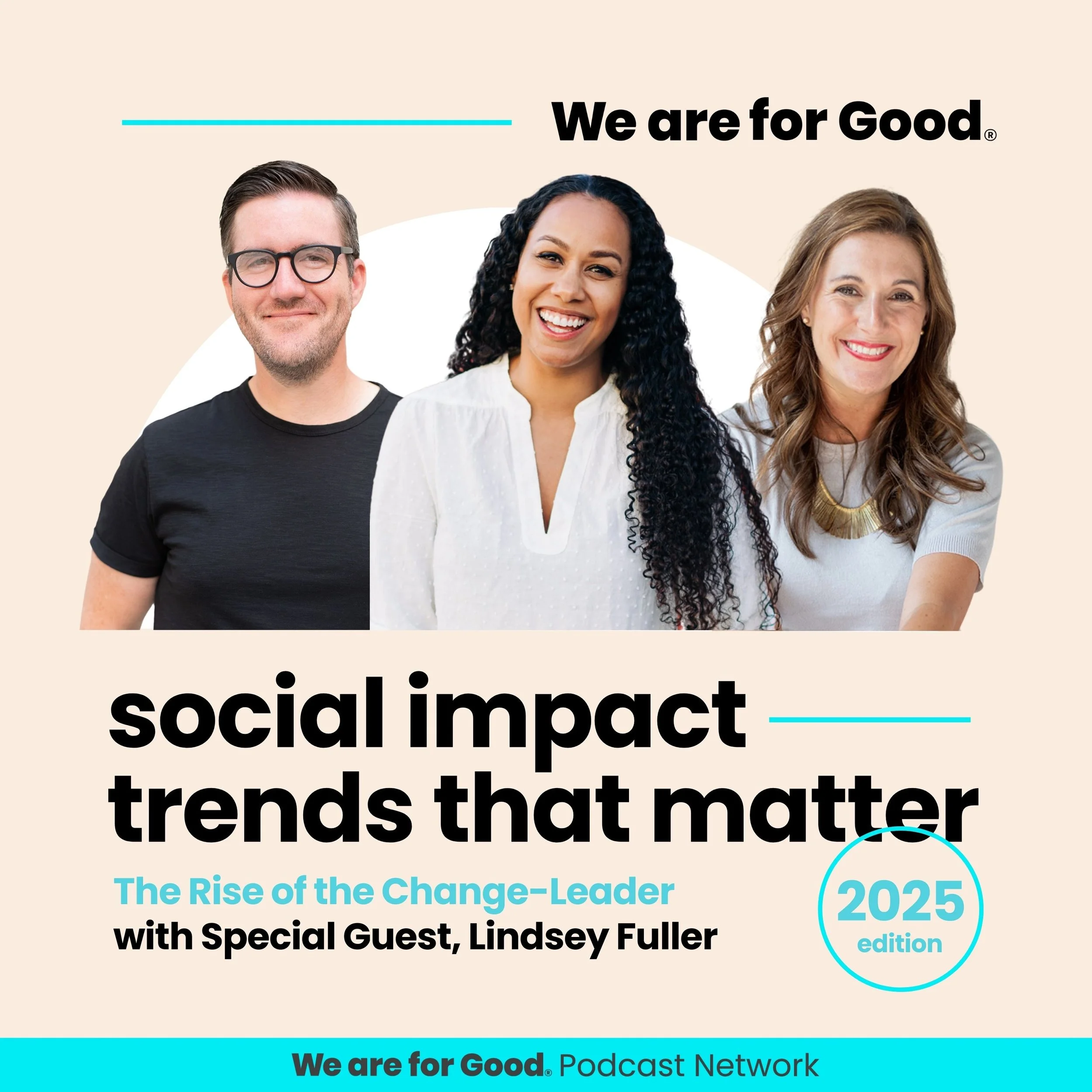 We are for Good®

social impact trends that matter

The Rise of the Change-Leader
with Special Guest, Lindsey Fuller

2025 edition

We are for Good® Podcast Network